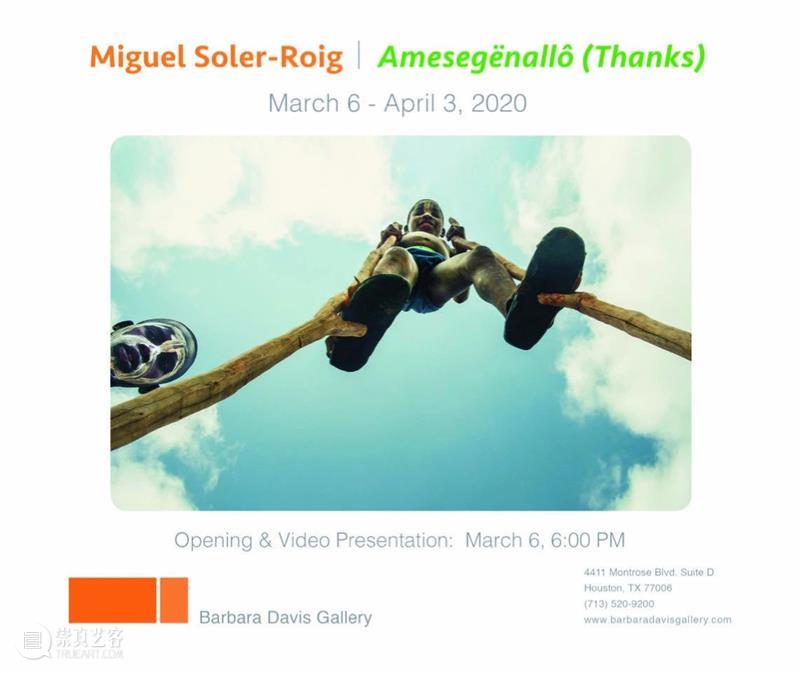 Miguel Soler-Roig | Amesegënallô (Thanks)

March 6 - April 3, 2020

Opening & Video Presentation: March 6, 6:00 PM

Barbara Davis Gallery

4411 Montrose Blvd. Suite D
Houston, TX 77006
(713) 520-9200
www.barbaradavisgallery.com

崇真艺客
TRUEART.COM